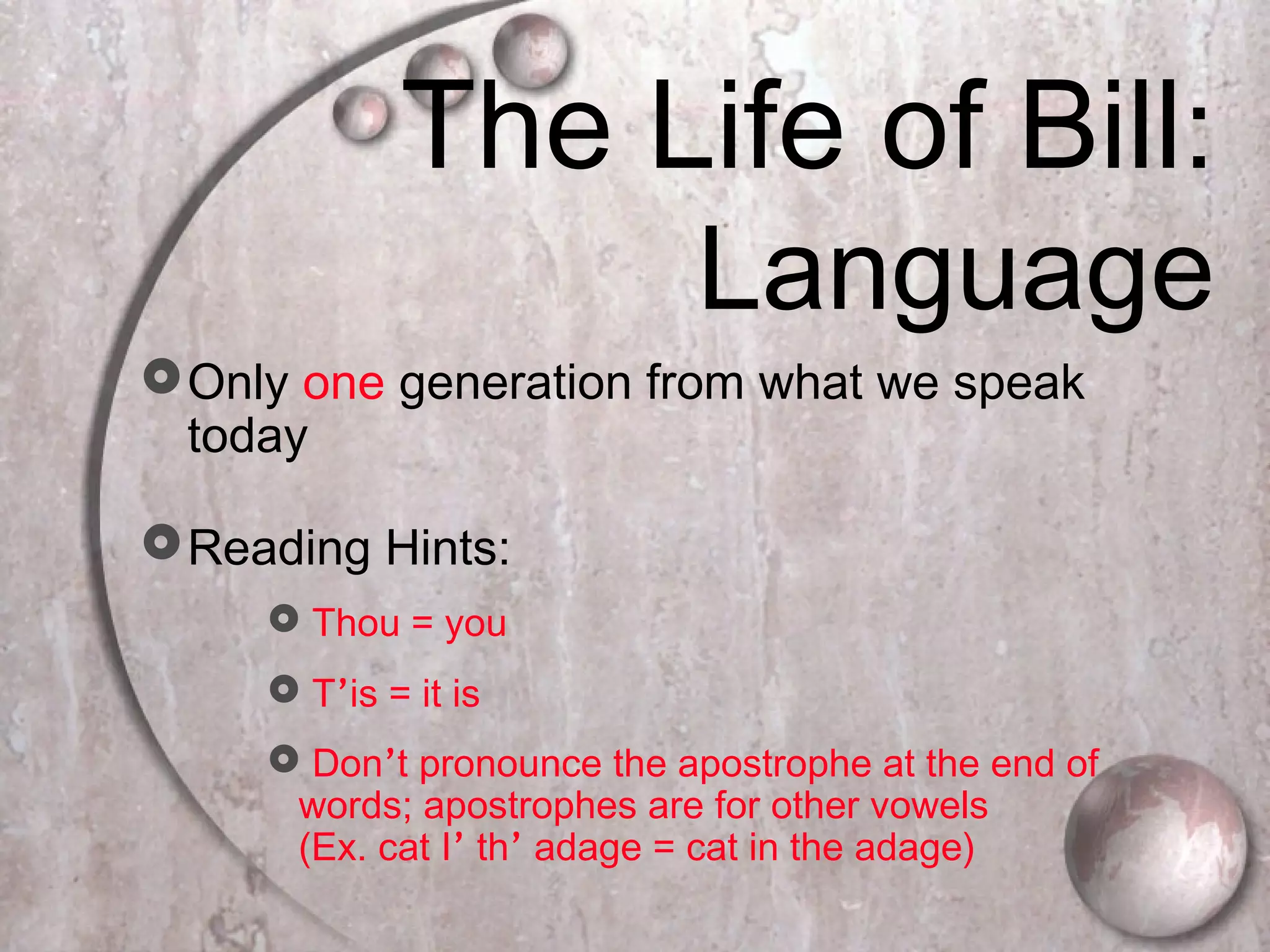 The Life of Bill: Language

Only one generation from what we speak today

Reading Hints:

Thou = you

T’is = it is

Don’t pronounce the apostrophe at the end of words; apostrophes are for other vowels (Ex. cat I’ th’ adage = cat in the adage)